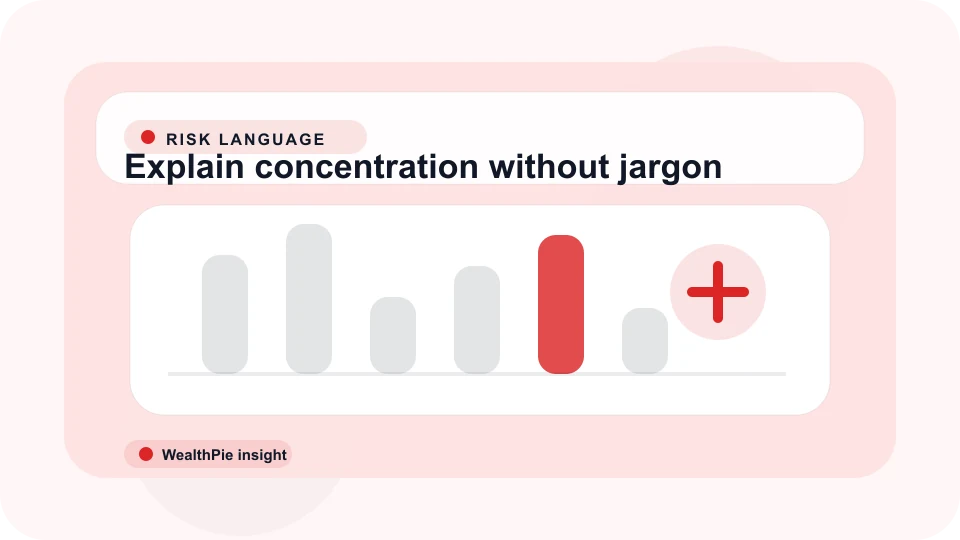 RISK LANGUAGE

Explain concentration without jargon

WealthPie insight